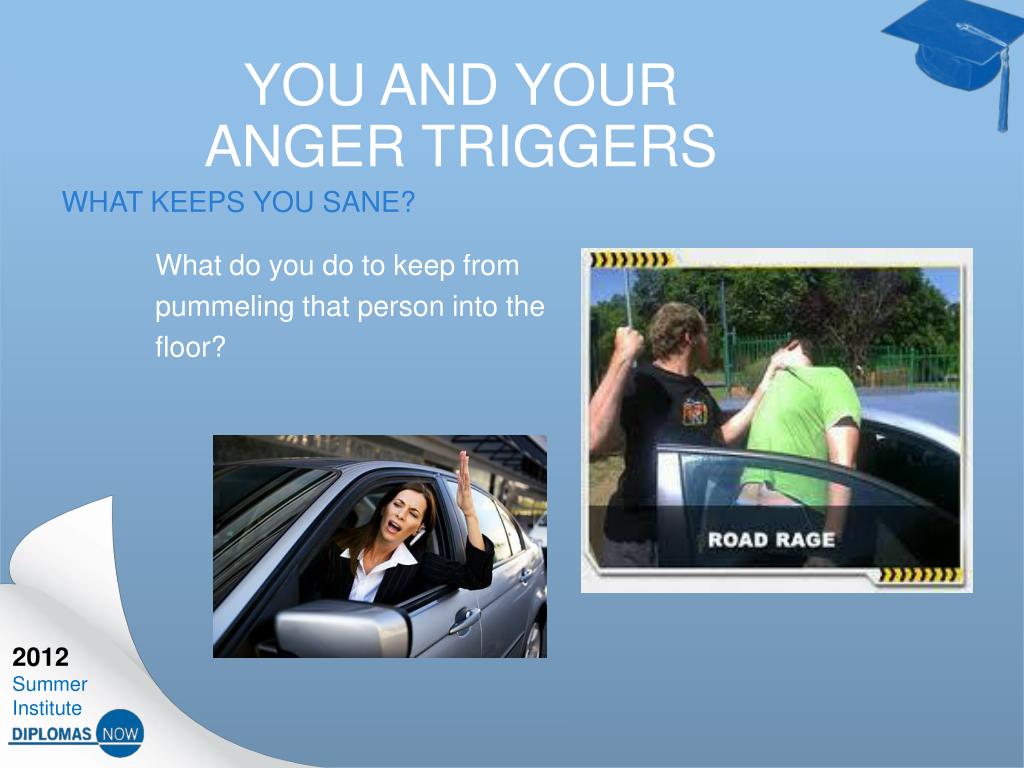 YOU AND YOUR ANGER TRIGGERS

WHAT KEEPS YOU SANE?

What do you do to keep from pummeling that person into the floor?

ROAD RAGE

2012
Summer
Institute
DIPLOMAS NOW